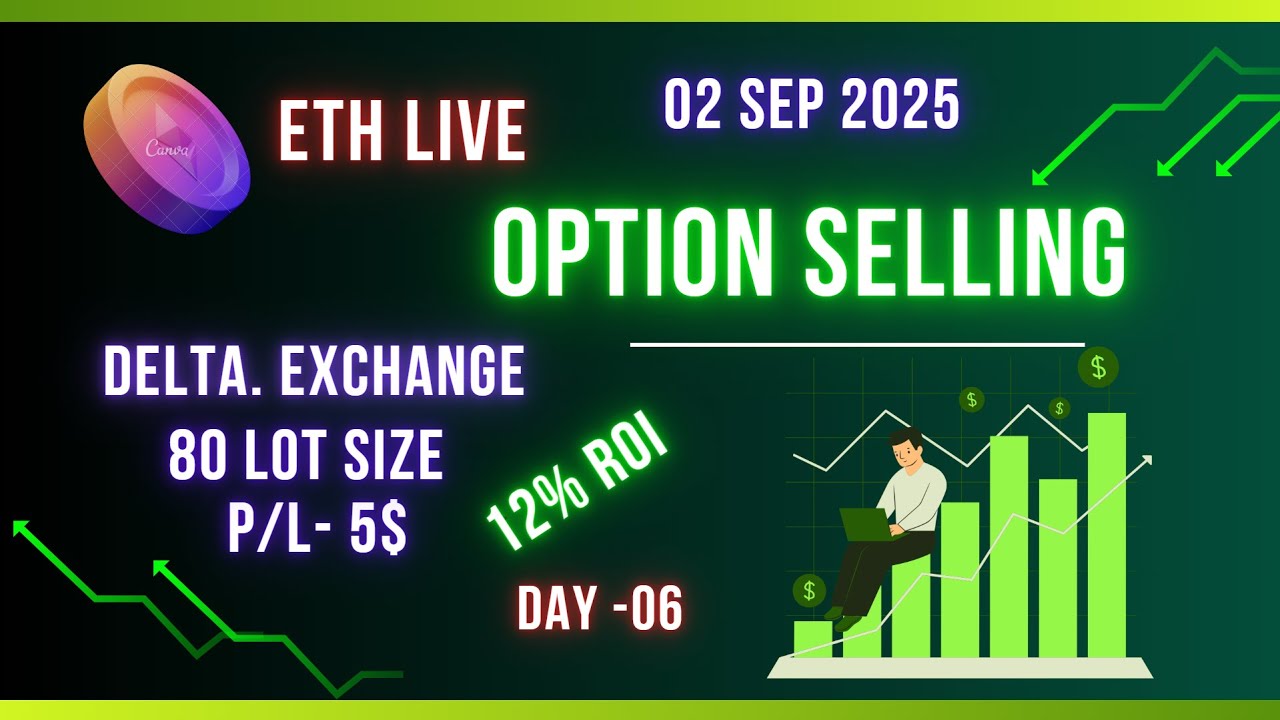 Canva

ETH LIVE

02 SEP 2025

OPTION SELLING

DELTA. EXCHANGE

80 LOT SIZE
P/L- 5$

12% ROI

DAY -06

$

$

$

$